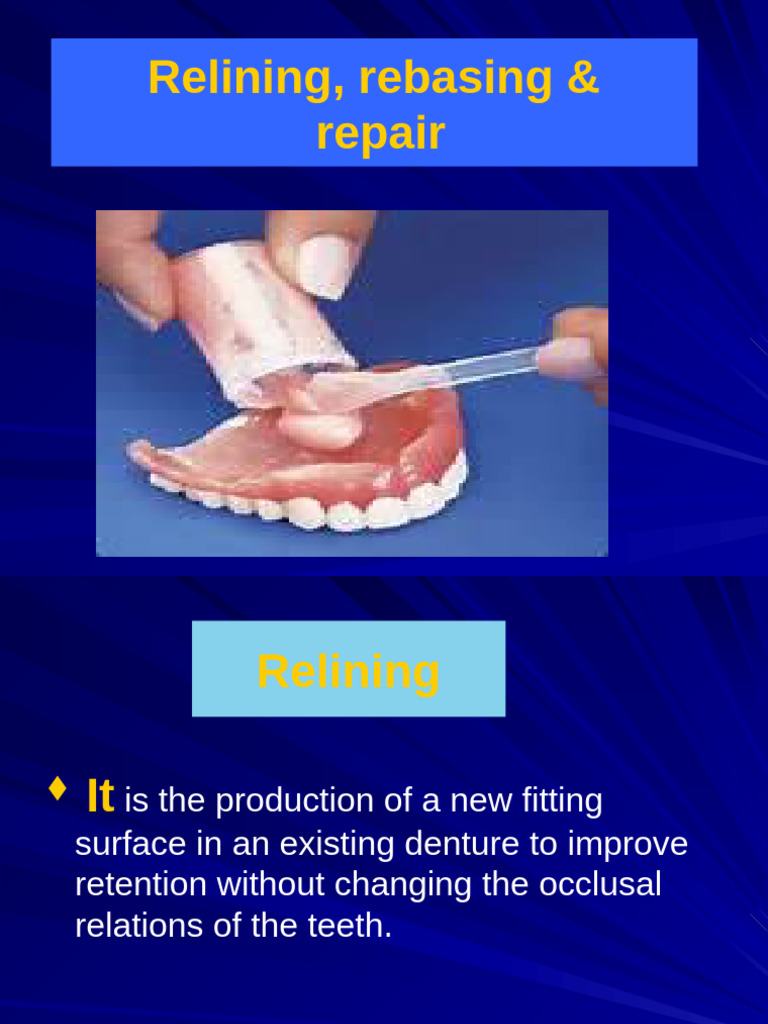 Relining, rebasing & repair

Relining

♦ It is the production of a new fitting surface in an existing denture to improve retention without changing the occlusal relations of the teeth.